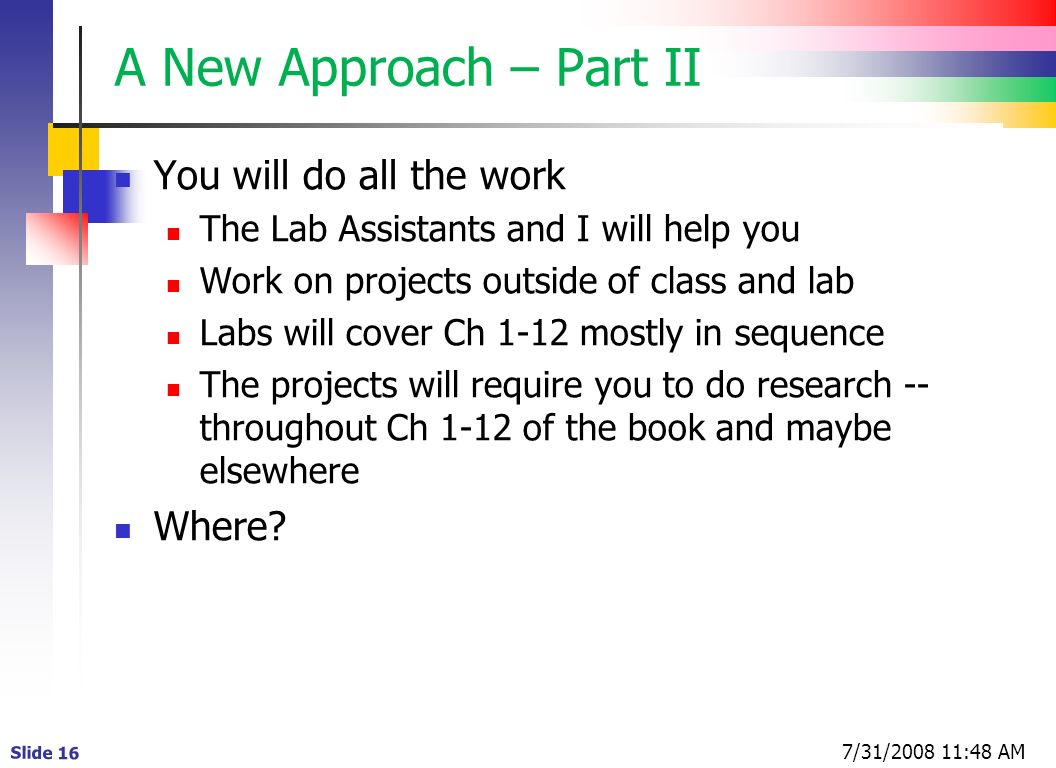 A New Approach – Part II

You will do all the work

The Lab Assistants and I will help you

Work on projects outside of class and lab

Labs will cover Ch 1-12 mostly in sequence

The projects will require you to do research -- throughout Ch 1-12 of the book and maybe elsewhere

Where?

Slide 16

7/31/2008 11:48 AM